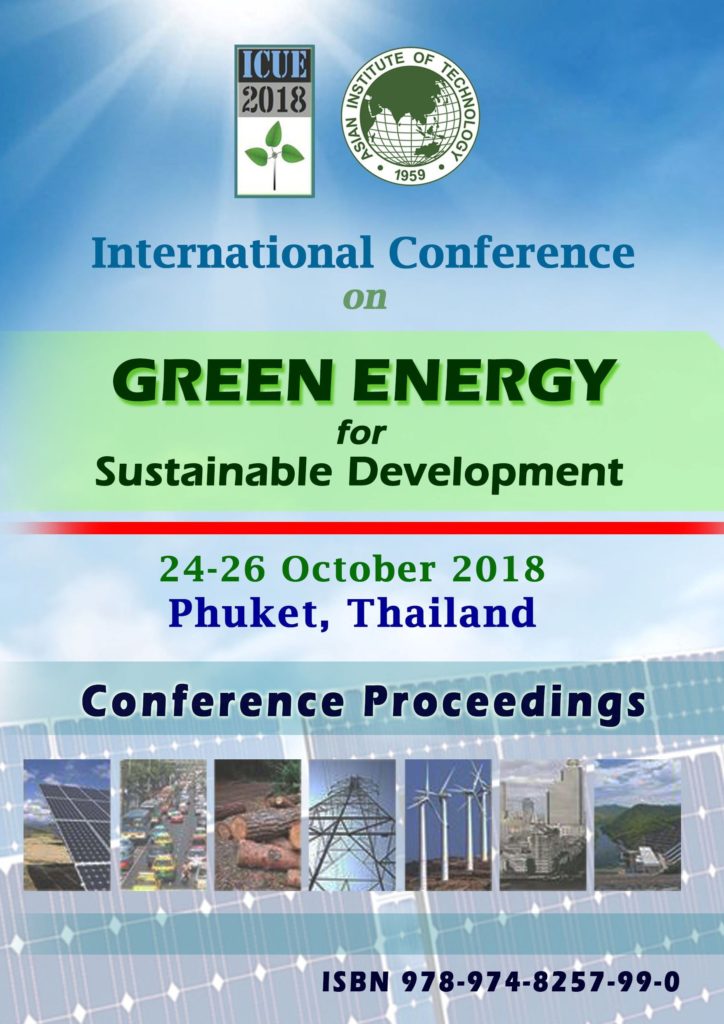 ICUE
2018

ASIAN INSTITUTE OF TECHNOLOGY
1959

International Conference
on

GREEN ENERGY
for
Sustainable Development

24-26 October 2018
Phuket, Thailand

Conference Proceedings

ISBN 978-974-8257-99-0